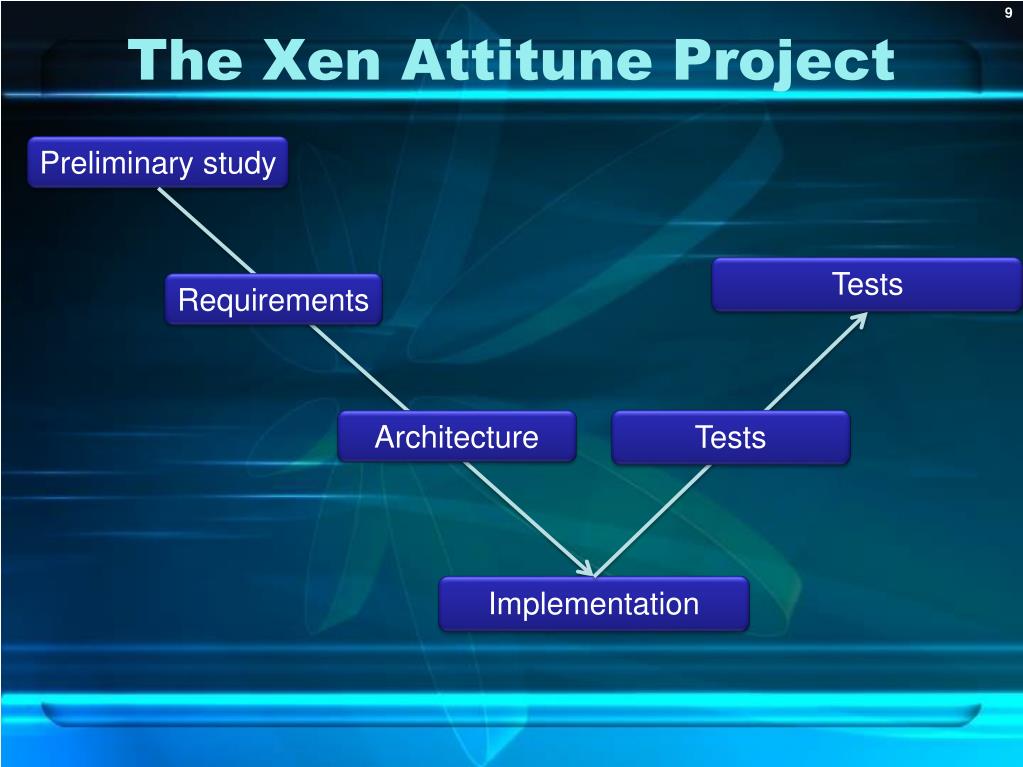 9

The Xen Attitune Project

Preliminary study

Requirements

Architecture

Implementation

Tests

Tests